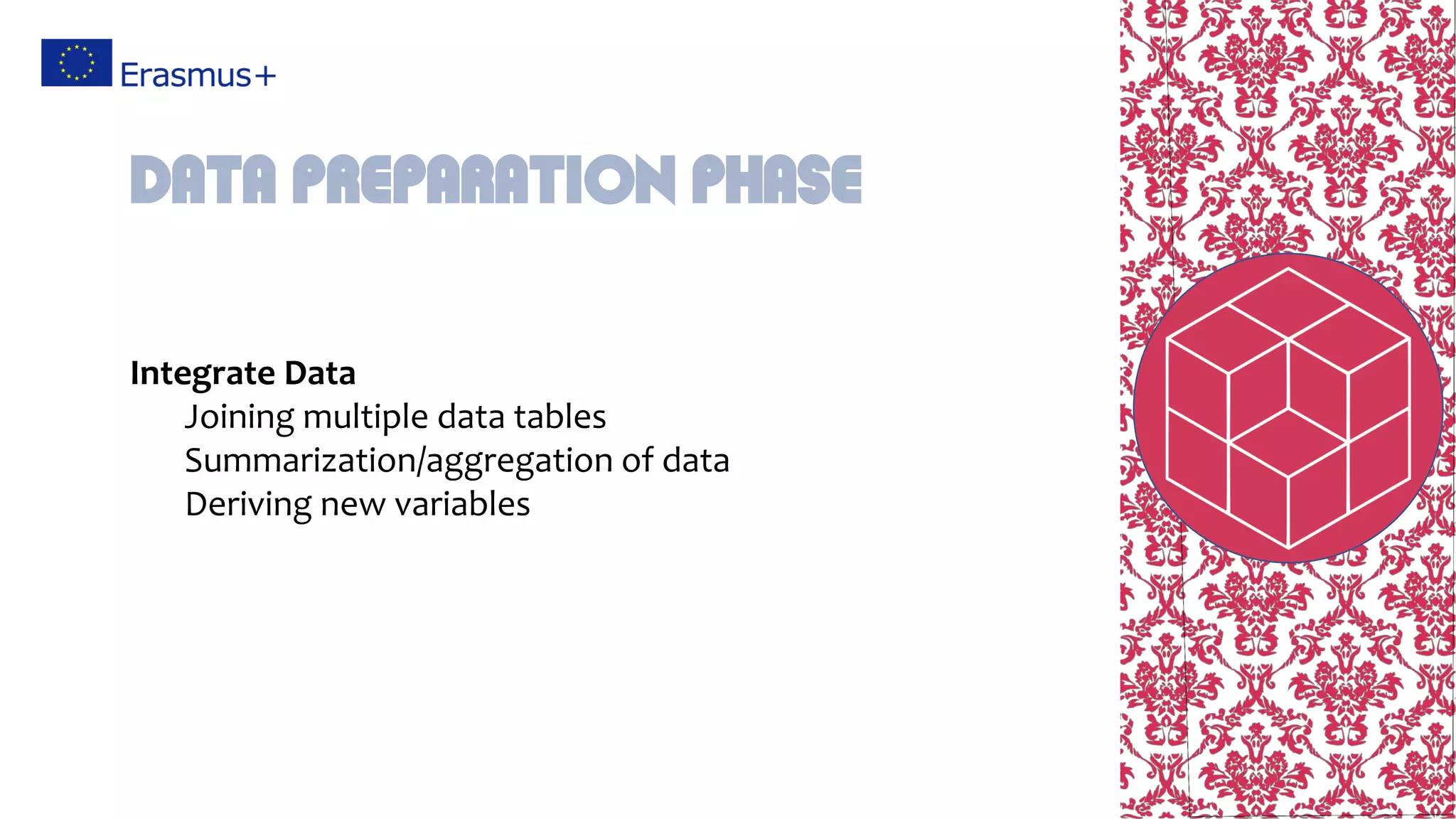 Erasmus+

DATA PREPARATION PHASE

Integrate Data

Joining multiple data tables

Summarization/aggregation of data

Deriving new variables